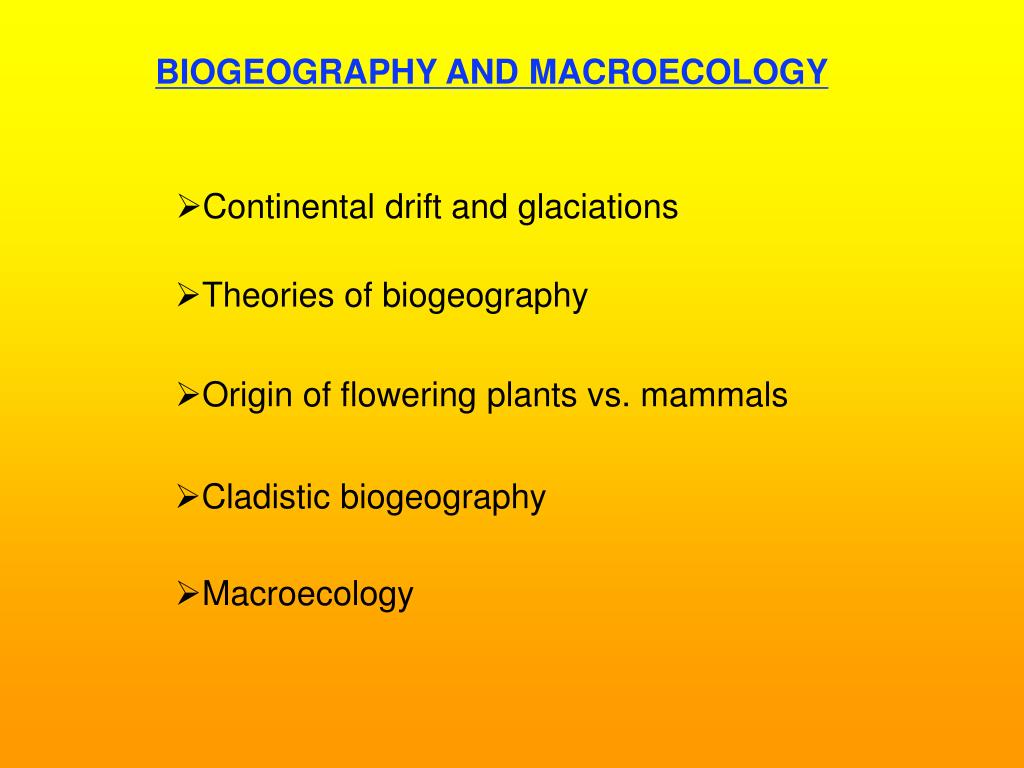 BIOGEOGRAPHY AND MACROECOLOGY

➢Continental drift and glaciations

➢Theories of biogeography

➢Origin of flowering plants vs. mammals

➢Cladistic biogeography

➢Macroecology